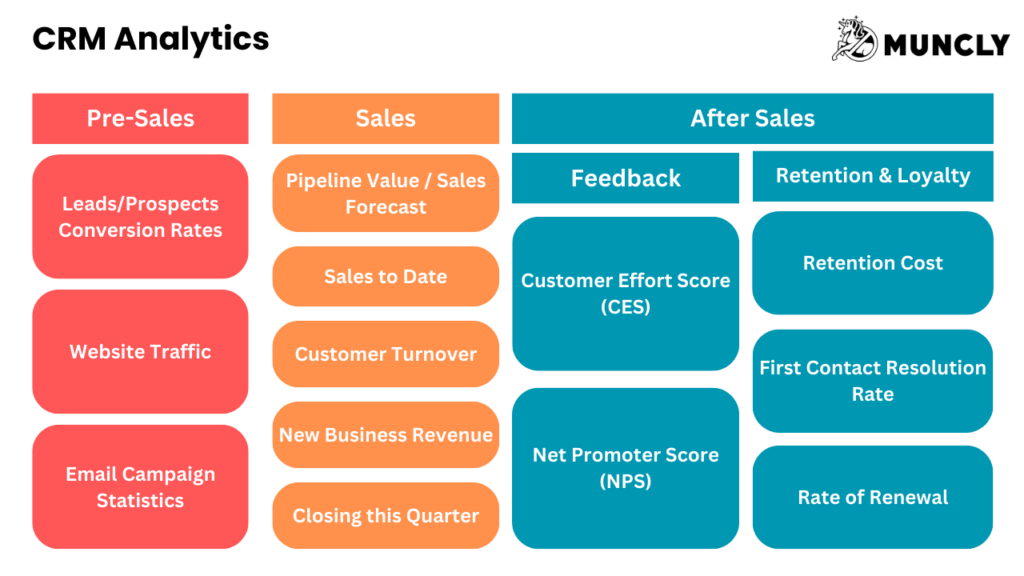 CRM Analytics

MUNCLY

Pre-Sales

Leads/Prospects Conversion Rates

Website Traffic

Email Campaign Statistics

Sales

Pipeline Value / Sales Forecast

Sales to Date

Customer Turnover

New Business Revenue

Closing this Quarter

After Sales

Feedback

Customer Effort Score (CES)

Net Promoter Score (NPS)

Retention & Loyalty

Retention Cost

First Contact Resolution Rate

Rate of Renewal